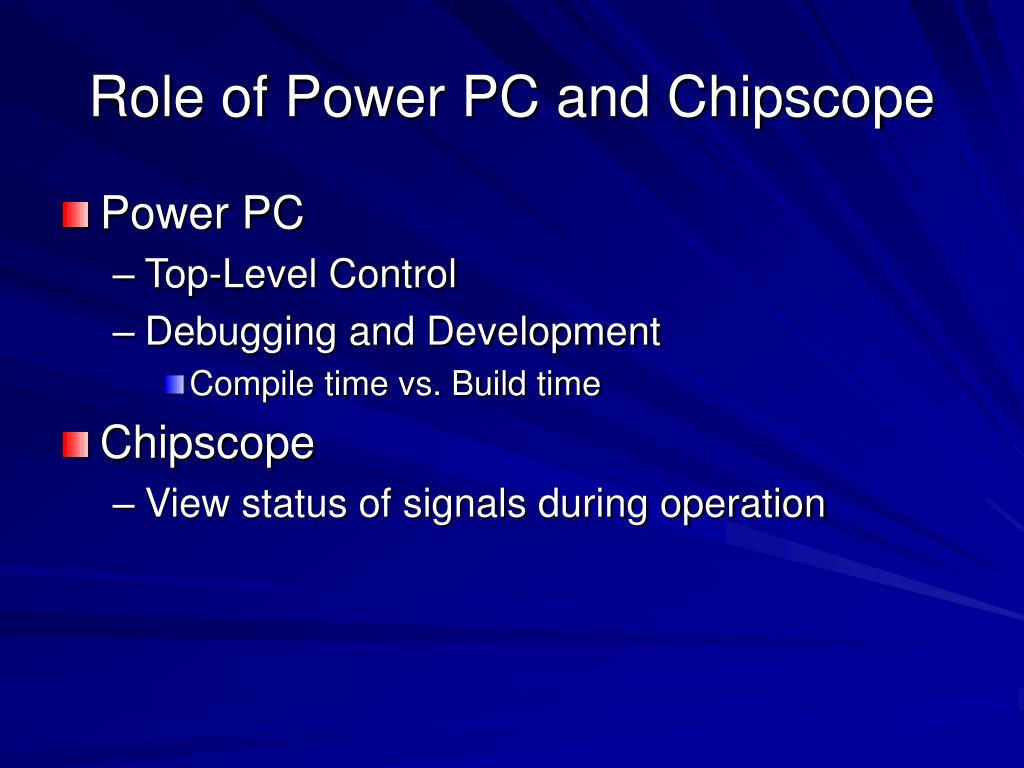 Role of Power PC and Chipscope

Power PC
– Top-Level Control
– Debugging and Development
Compile time vs. Build time

Chipscope
– View status of signals during operation